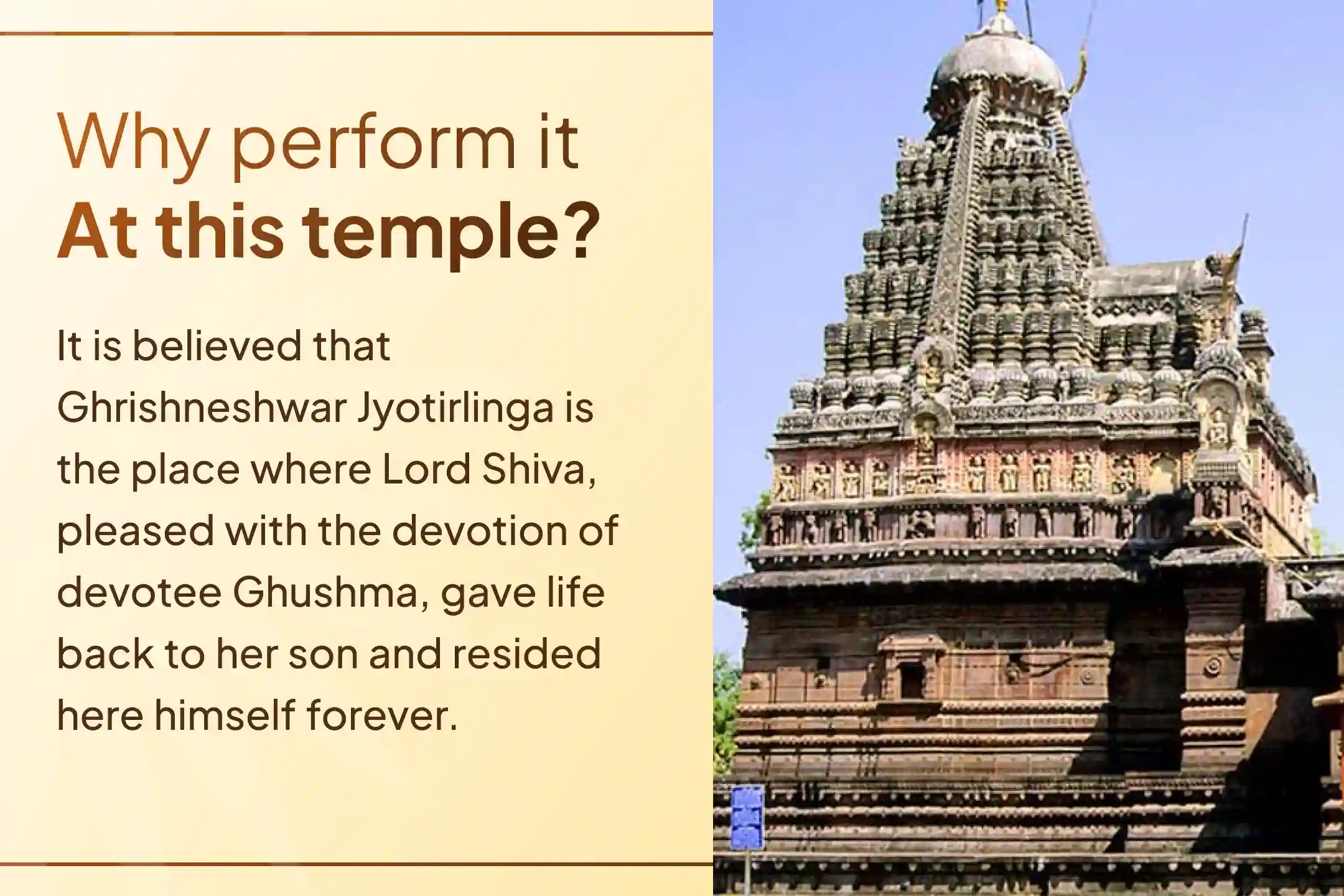 Why perform it
At this temple?

It is believed that Ghrishneshwar Jyotirlinga is the place where Lord Shiva, pleased with the devotion of devotee Ghushma, gave life back to her son and resided here himself forever.